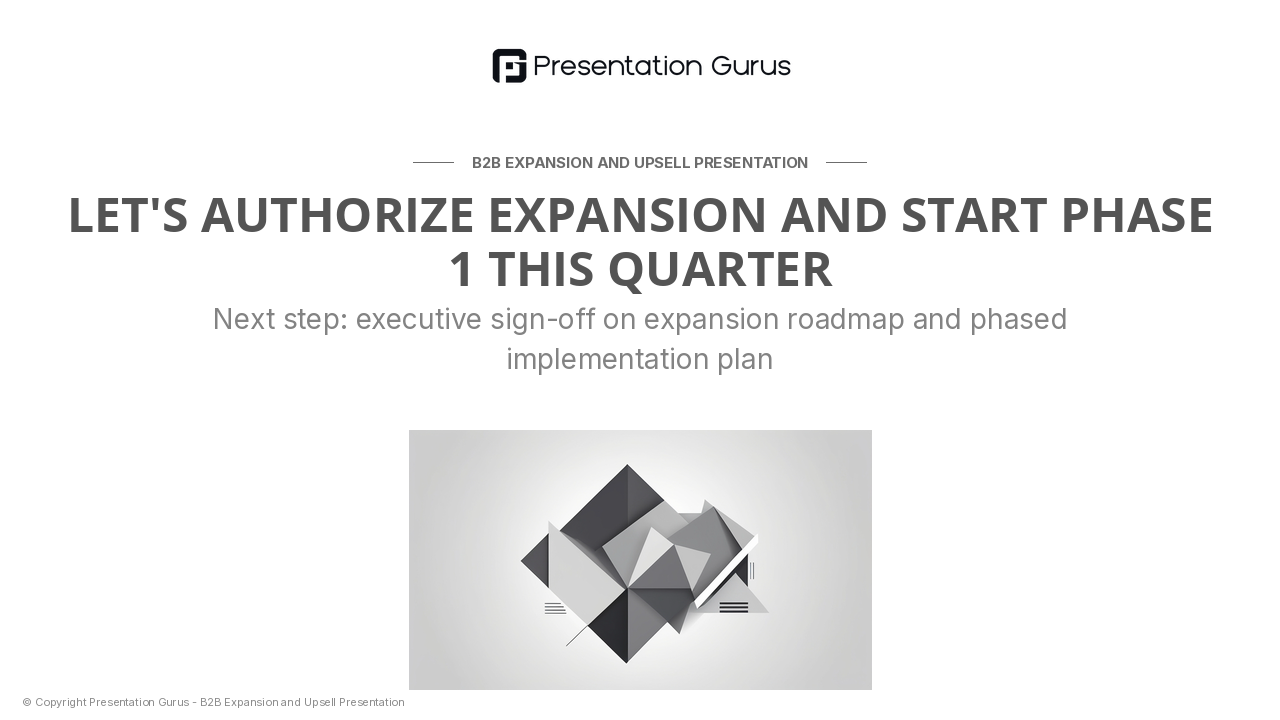 Presentation Gurus

B2B EXPANSION AND UPSELL PRESENTATION

LET'S AUTHORIZE EXPANSION AND START PHASE 1 THIS QUARTER

Next step: executive sign-off on expansion roadmap and phased implementation plan

© Copyright Presentation Gurus - B2B Expansion and Upsell Presentation